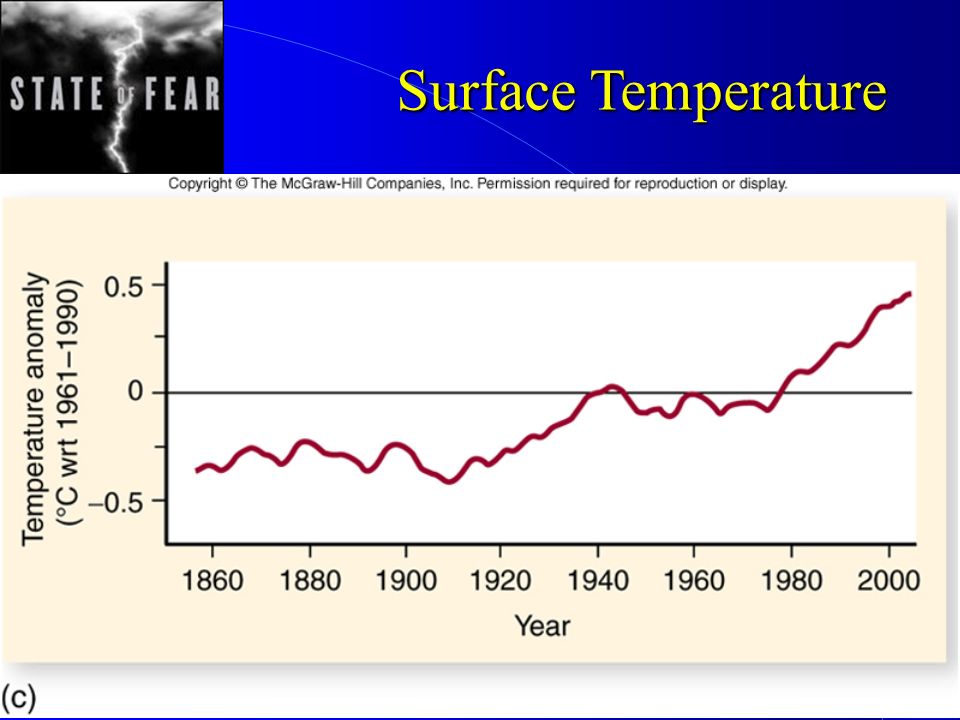 STATE OF FEAR

Surface Temperature

Copyright © The McGraw-Hill Companies, Inc. Permission required for reproduction or display.

Temperature anomaly (°C wrt 1961–1990)

0.5
0
–0.5

1860 1880 1900 1920 1940 1960 1980 2000

Year

(c)